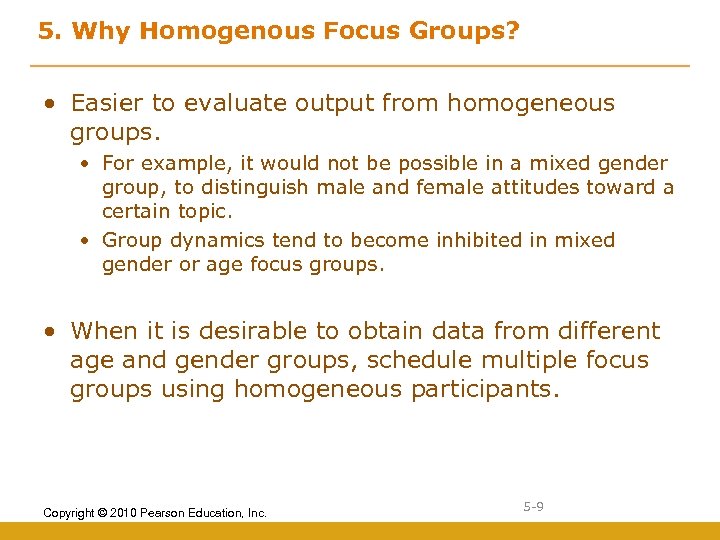 5. Why Homogenous Focus Groups?

• Easier to evaluate output from homogeneous groups.
  • For example, it would not be possible in a mixed gender group, to distinguish male and female attitudes toward a certain topic.
  • Group dynamics tend to become inhibited in mixed gender or age focus groups.

• When it is desirable to obtain data from different age and gender groups, schedule multiple focus groups using homogeneous participants.

Copyright © 2010 Pearson Education, Inc.

5-9